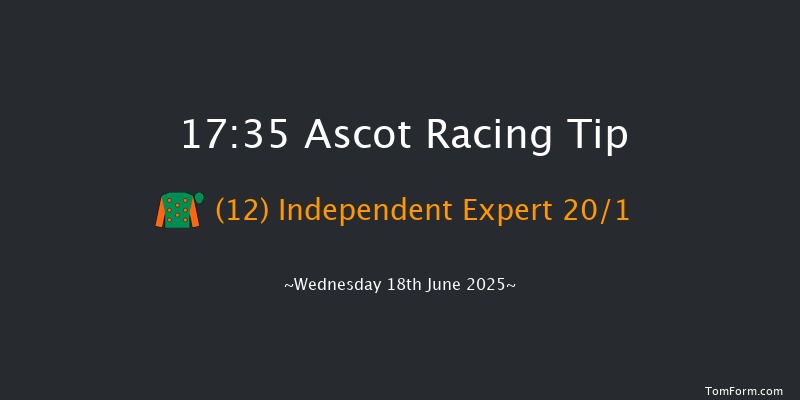 17:35 Ascot Racing Tip

(12) Independent Expert 20/1

~Wednesday 18th June 2025~

TomForm.com